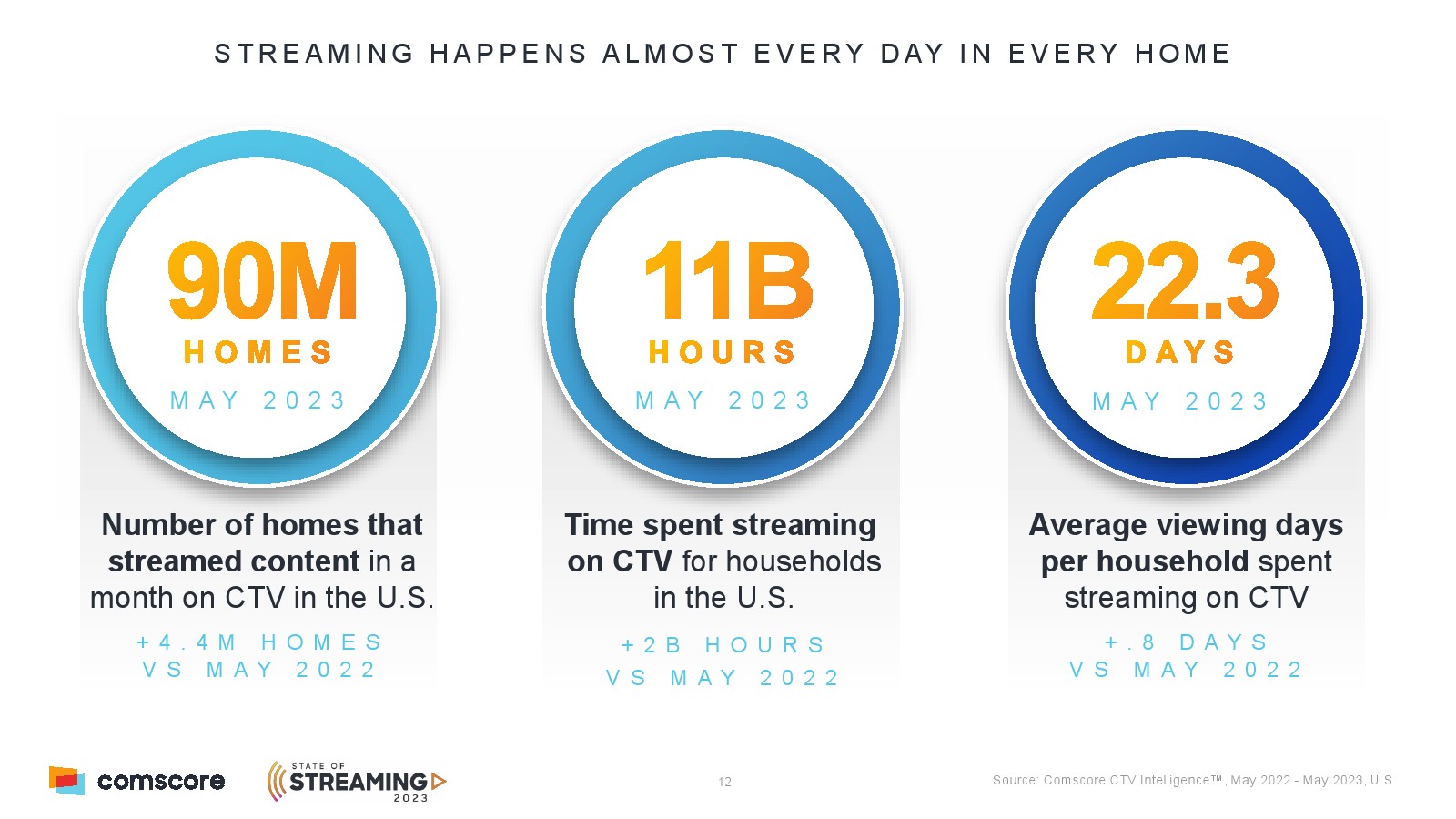 STREAMING HAPPENS ALMOST EVERY DAY IN EVERY HOME

90M
HOMES
MAY 2023

Number of homes that streamed content in a month on CTV in the U.S.

+4.4M HOMES
VS MAY 2022

11B
HOURS
MAY 2023

Time spent streaming on CTV for households in the U.S.

+2B HOURS
VS MAY 2022

22.3
DAYS
MAY 2023

Average viewing days per household spent streaming on CTV

+.8 DAYS
VS MAY 2022

comscore

STATE OF STREAMING 2023

12

Source: Comscore CTV Intelligence™, May 2022 - May 2023, U.S.